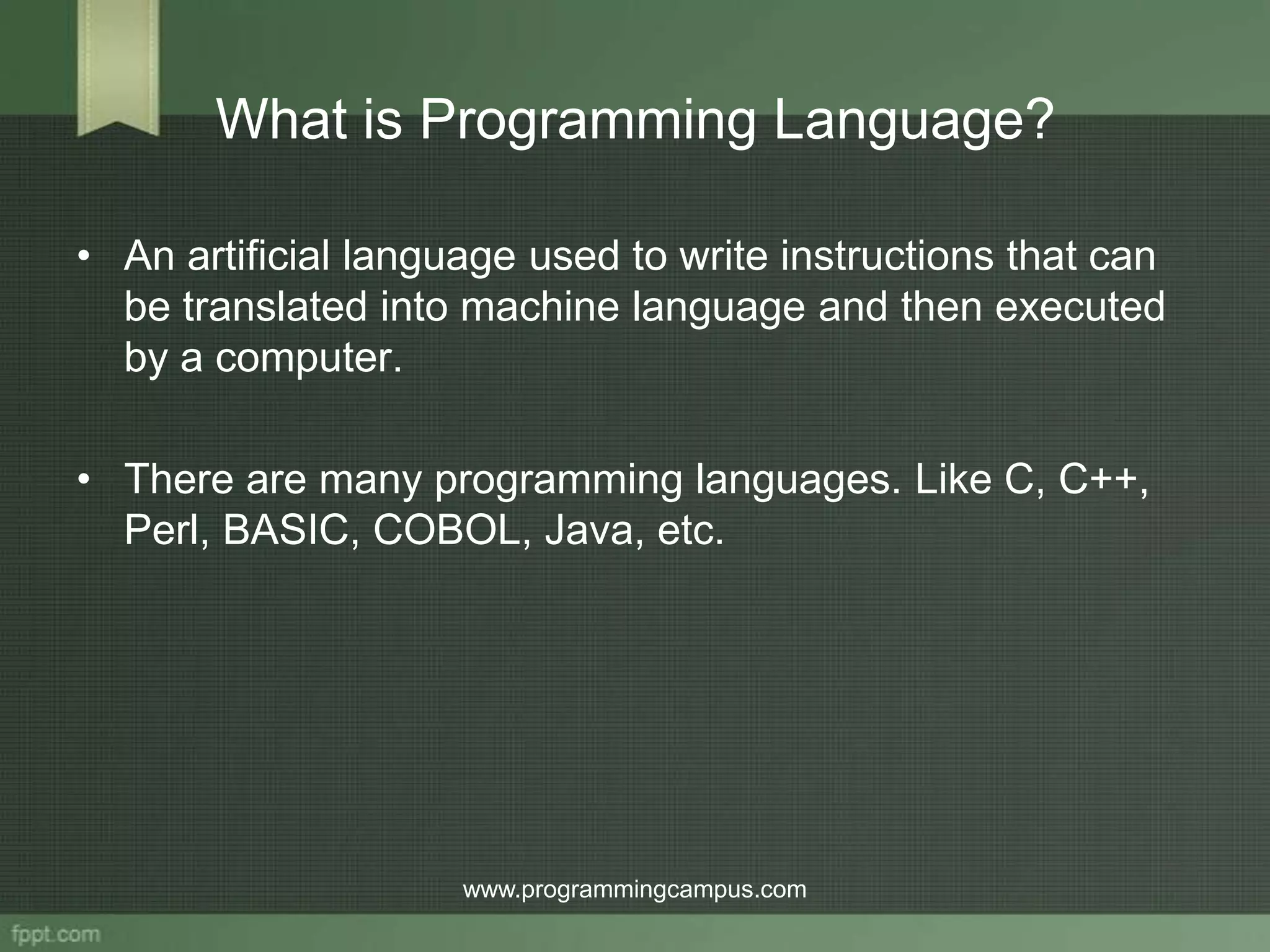 What is Programming Language?

• An artificial language used to write instructions that can be translated into machine language and then executed by a computer.

• There are many programming languages. Like C, C++, Perl, BASIC, COBOL, Java, etc.

www.programmingcampus.com

fppt.com